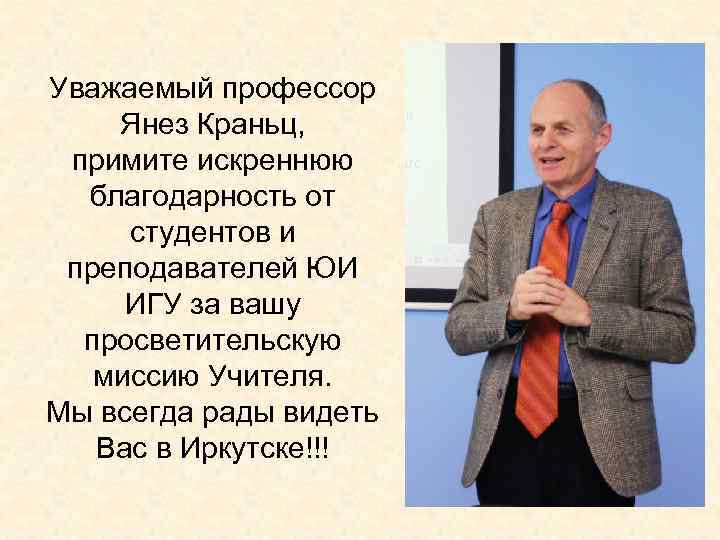 Уважаемый профессор Янез Краньц, примите искреннюю благодарность от студентов и преподавателей ЮИ ИГУ за вашу просветительскую миссию Учителя. Мы всегда рады видеть Вас в Иркутске!!!